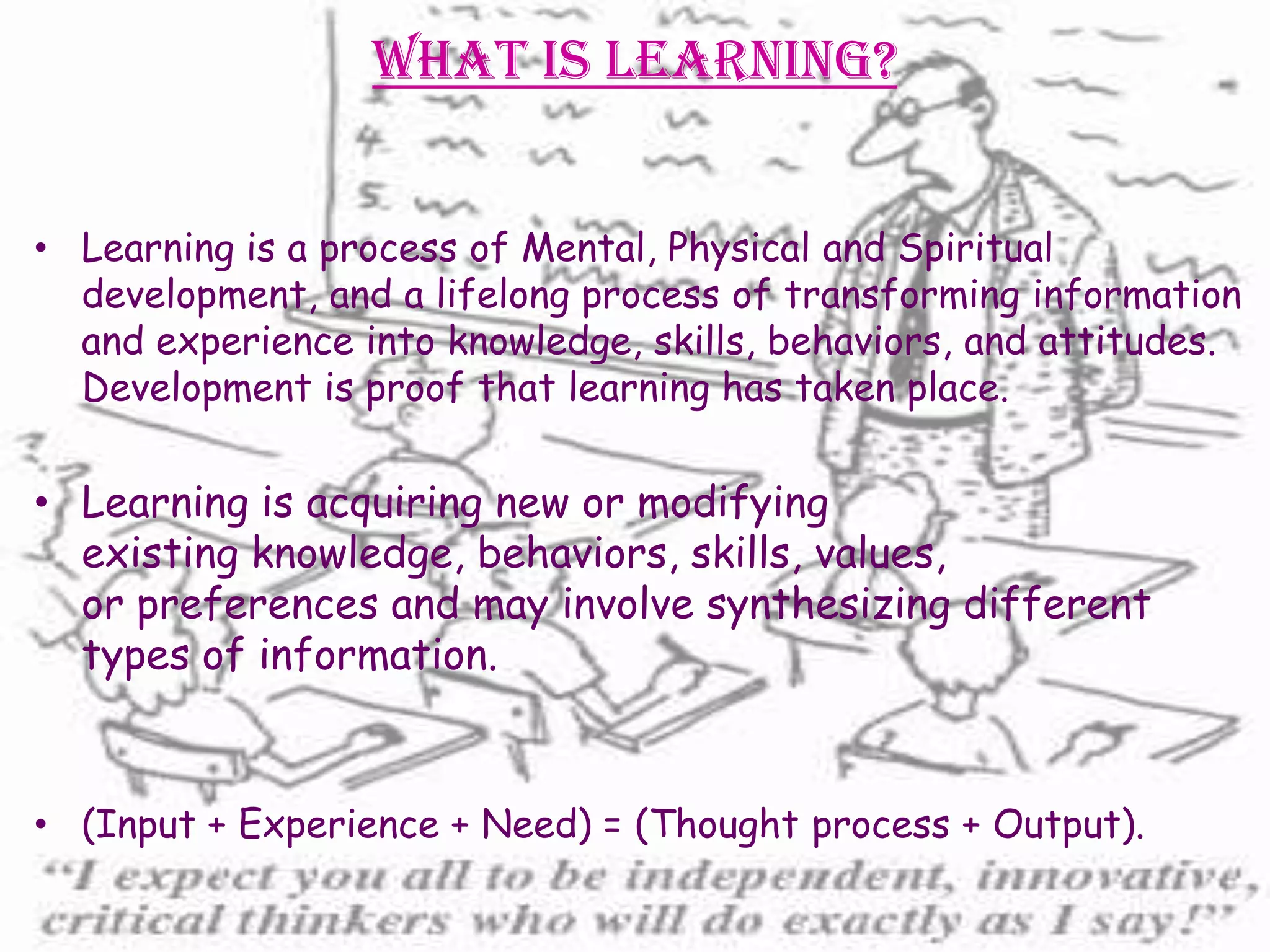 WHAT IS LEARNING?

4.

5.

• Learning is a process of Mental, Physical and Spiritual development, and a lifelong process of transforming information and experience into knowledge, skills, behaviors, and attitudes. Development is proof that learning has taken place.

• Learning is acquiring new or modifying existing knowledge, behaviors, skills, values, or preferences and may involve synthesizing different types of information.

• (Input + Experience + Need) = (Thought process + Output).

"I expect you all to be independent, innovative, critical thinkers who will do exactly as I say!"